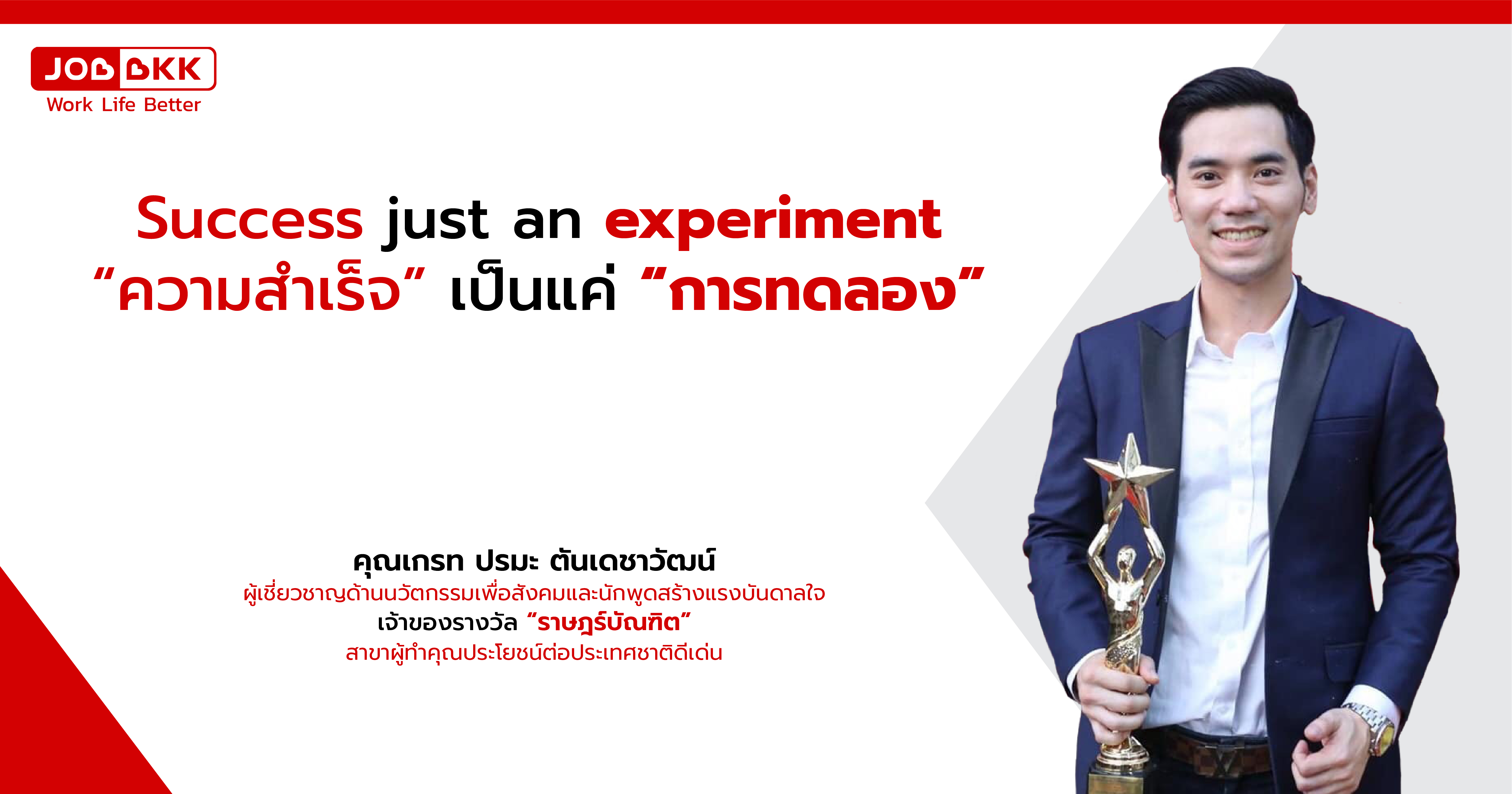 JOBBKK
Work Life Better

Success just an experiment
“ความสำเร็จ” เป็นแค่ “การทดลอง”

คุณเกรท ปรมะ ตันเดชาวัฒน์
ผู้เชี่ยวชาญด้านนวัตกรรมเพื่อสังคมและนักพูดสร้างแรงบันดาลใจ
เจ้าของรางวัล “ราษฎร์บัณฑิต”
สาขาผู้ทำคุณประโยชน์ต่อประเทศชาติดีเด่น